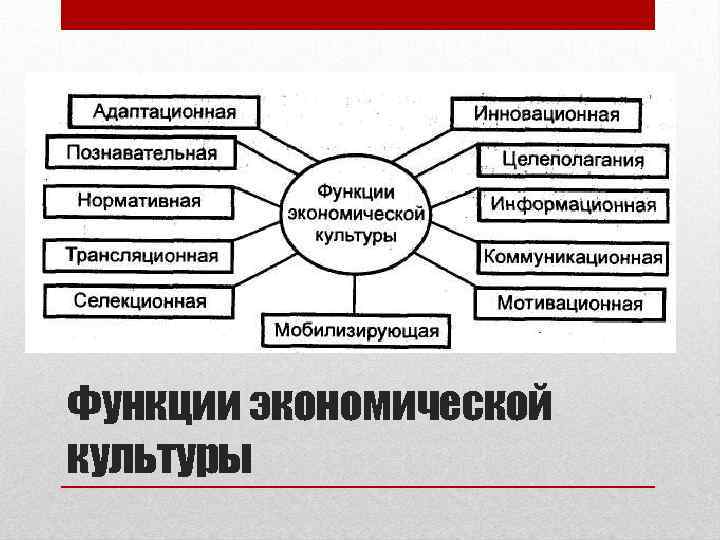 Адаптационная
Познавательная
Нормативная
Трансляционная
Селекционная
Функции экономической культуры
Мобилизирующая
Инновационная
Целеполагания
Информационная
Коммуникационная
Мотивационная

Функции экономической культуры